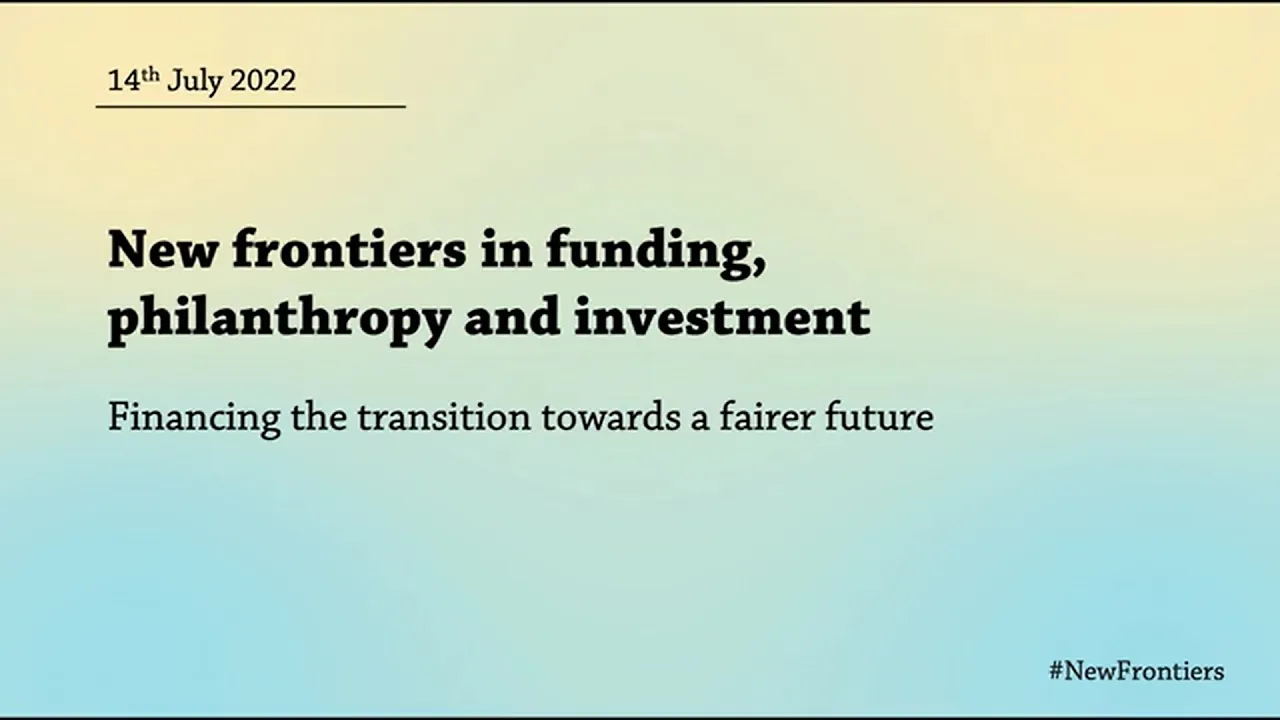 14th July 2022

New frontiers in funding, philanthropy and investment

Financing the transition towards a fairer future

#NewFrontiers